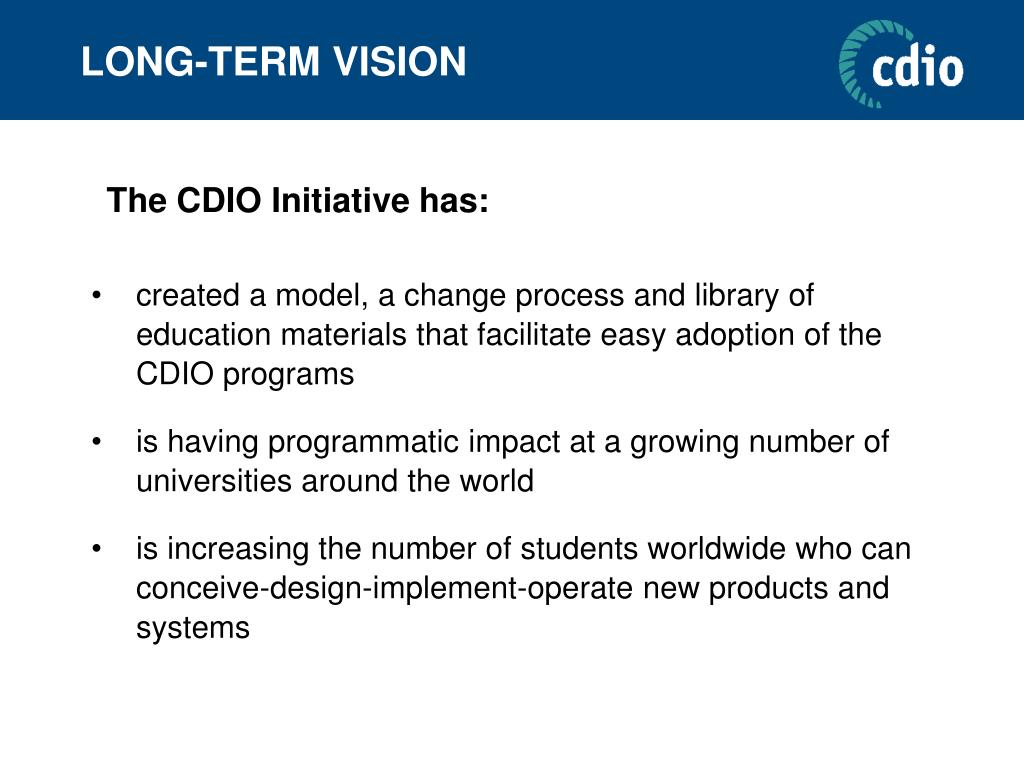 LONG-TERM VISION

cdio

The CDIO Initiative has:

• created a model, a change process and library of education materials that facilitate easy adoption of the CDIO programs

• is having programmatic impact at a growing number of universities around the world

• is increasing the number of students worldwide who can conceive-design-implement-operate new products and systems